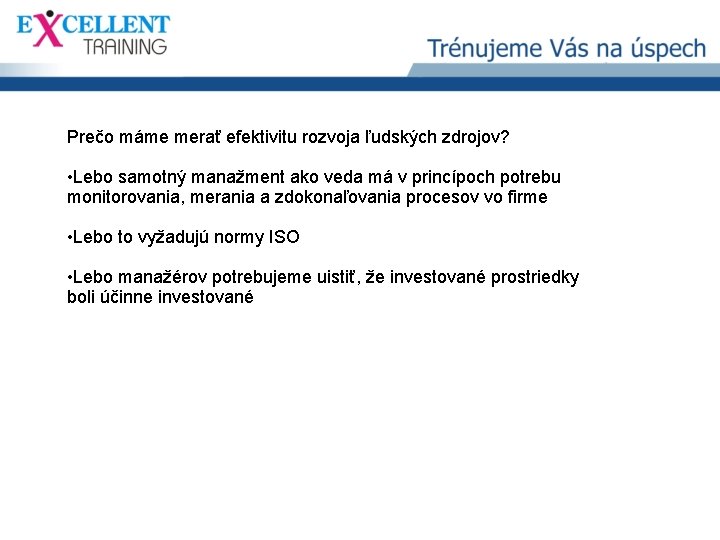 EXCELLENT TRAINING

Trénujeme Vás na úspech

Prečo máme merať efektivitu rozvoja ľudských zdrojov?

•Lebo samotný manažment ako veda má v princípoch potrebu monitorovania, merania a zdokonaľovania procesov vo firme

•Lebo to vyžadujú normy ISO

•Lebo manažérov potrebujeme uistiť, že investované prostriedky boli účinne investované